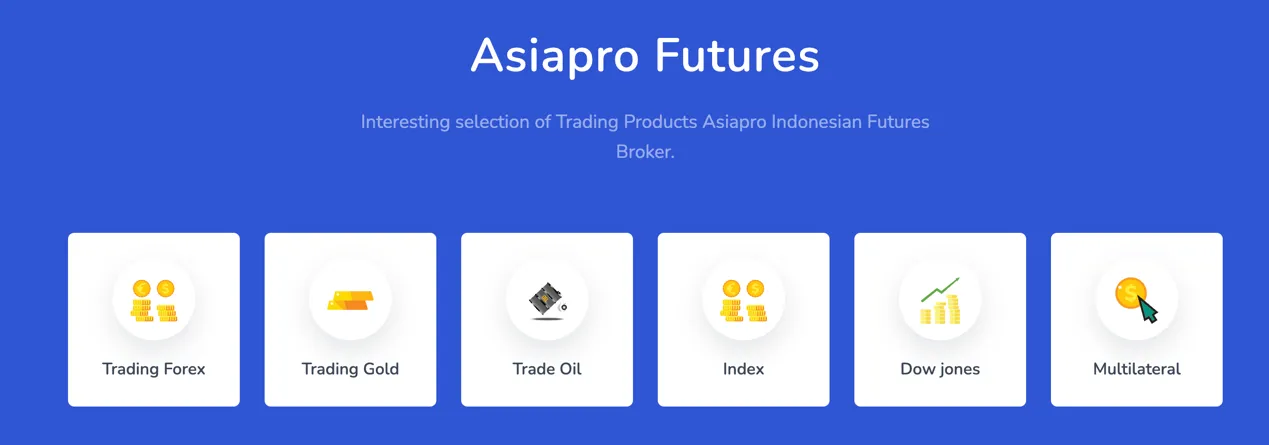 Asiapro Futures

Interesting selection of Trading Products Asiapro Indonesian Futures Broker.

Trading Forex

Trading Gold

Trade Oil

Index

Dow jones

Multilateral